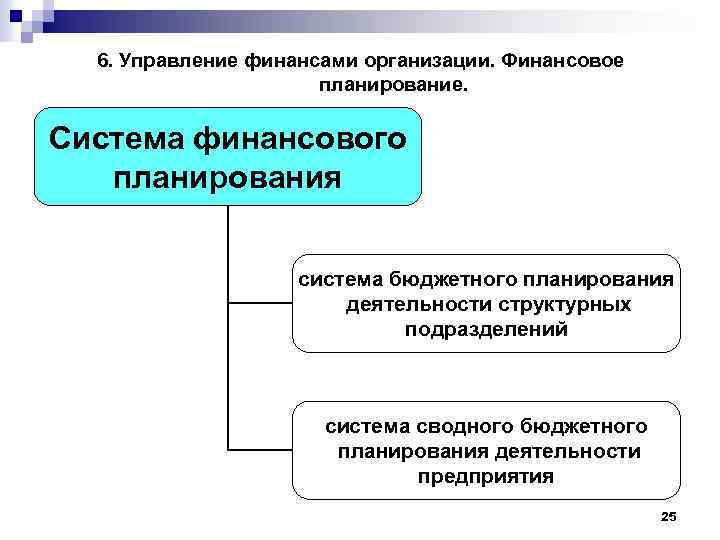 6. Управление финансами организации. Финансовое планирование.

Система финансового планирования

система бюджетного планирования деятельности структурных подразделений

система сводного бюджетного планирования деятельности предприятия

25